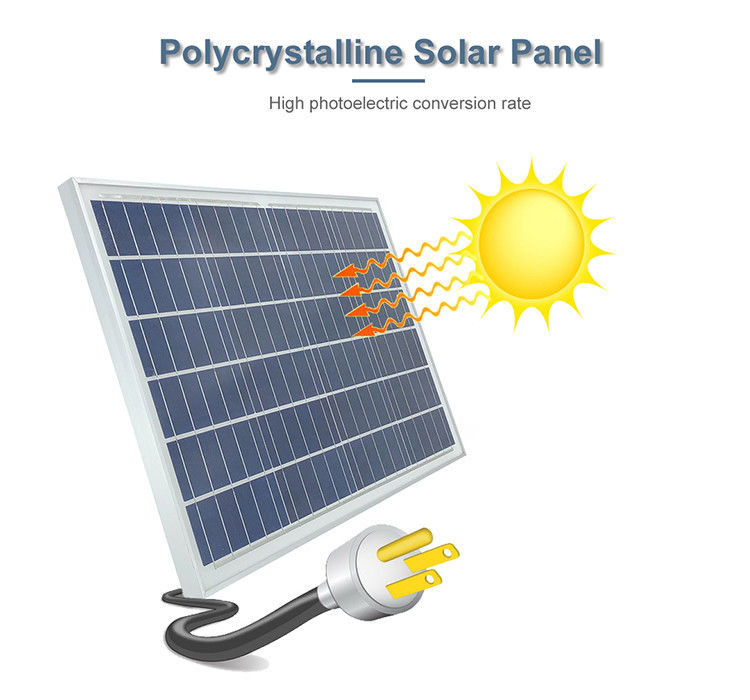 Polycrystalline Solar Panel

High photoelectric conversion rate